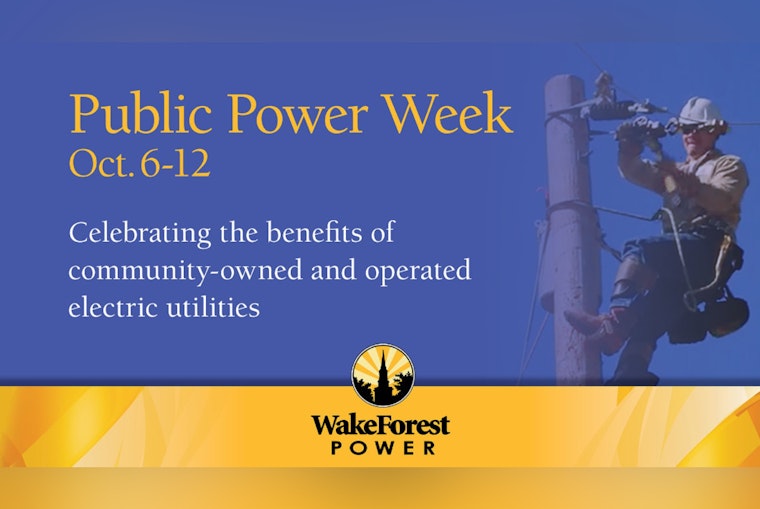 Public Power Week
Oct. 6-12

Celebrating the benefits of community-owned and operated electric utilities

WakeForest
POWER